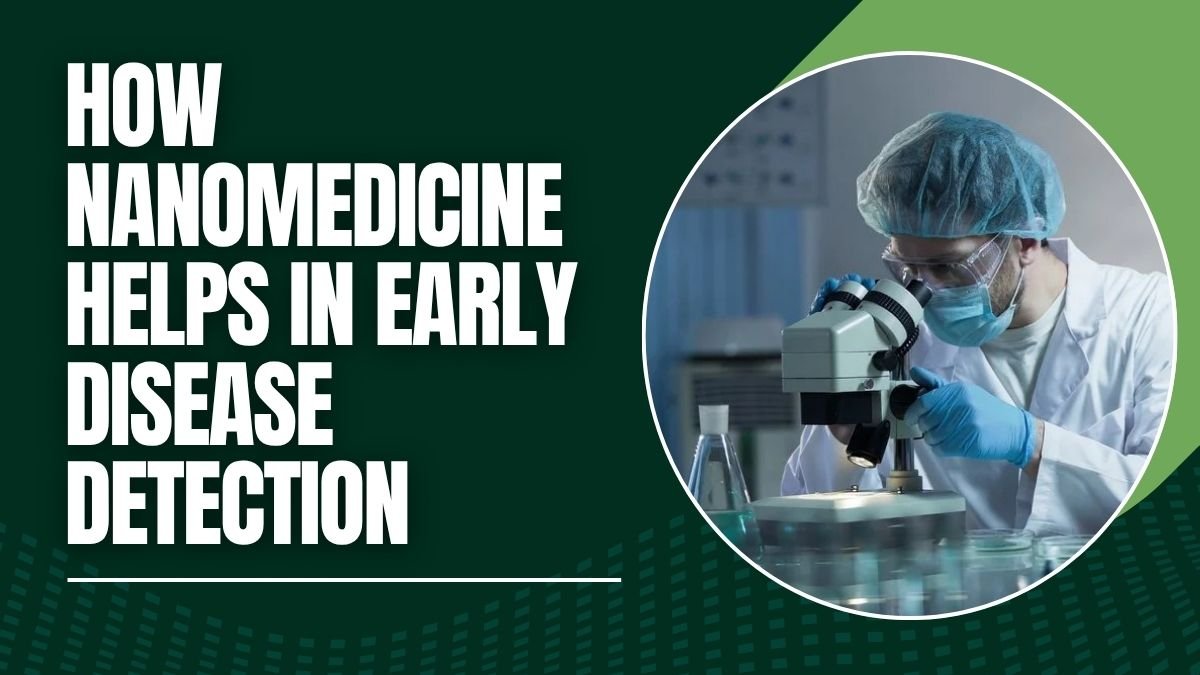 HOW NANOMEDICINE HELPS IN EARLY DISEASE DETECTION